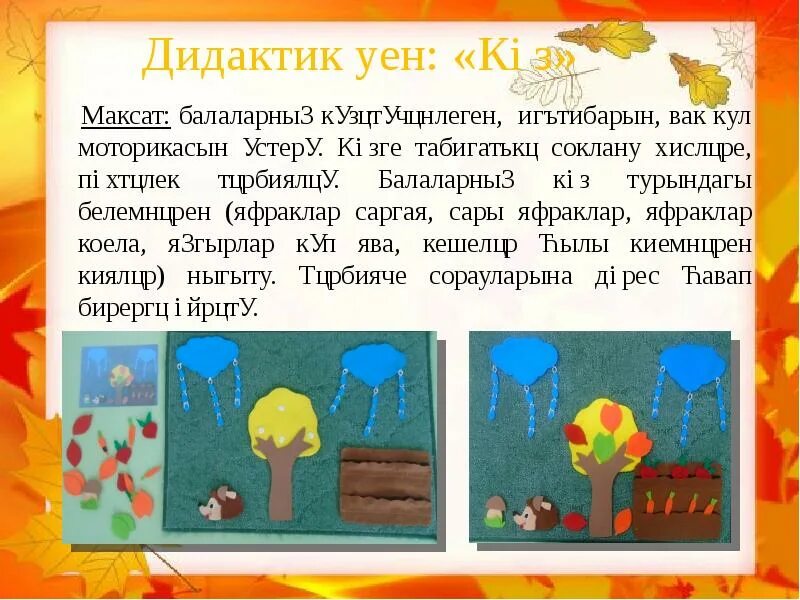 Дидактик уен: «Кі з»

Максат: балаларныЗ кУзцтУчцнлеген, игътибарын, вак кул моторикасын УстерУ. Кі зге табигатькц соклану хислцре, пі хтцлек тцрбиялцУ. БалаларныЗ кі з турындагы белемнцрен (яфраклар саргая, сары яфраклар, яфраклар коела, яЗгырлар кУп ява, кешелцр Ћылы киемнцрен киялцр) ныгыту. Тцрбияче сорауларына ді рес Ћавап бирергц і йрцтУ.